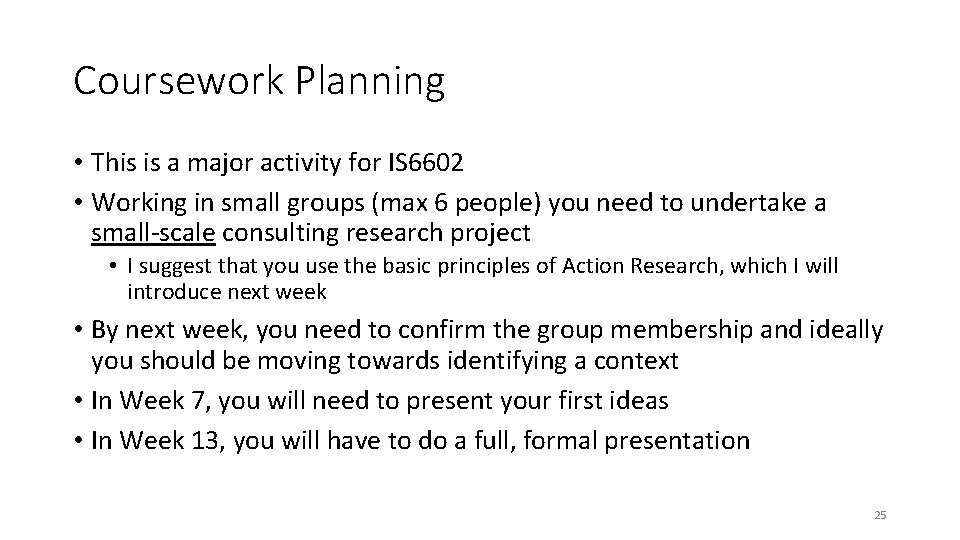 Coursework Planning

• This is a major activity for IS6602
• Working in small groups (max 6 people) you need to undertake a small-scale consulting research project
  • I suggest that you use the basic principles of Action Research, which I will introduce next week
• By next week, you need to confirm the group membership and ideally you should be moving towards identifying a context
• In Week 7, you will need to present your first ideas
• In Week 13, you will have to do a full, formal presentation

25